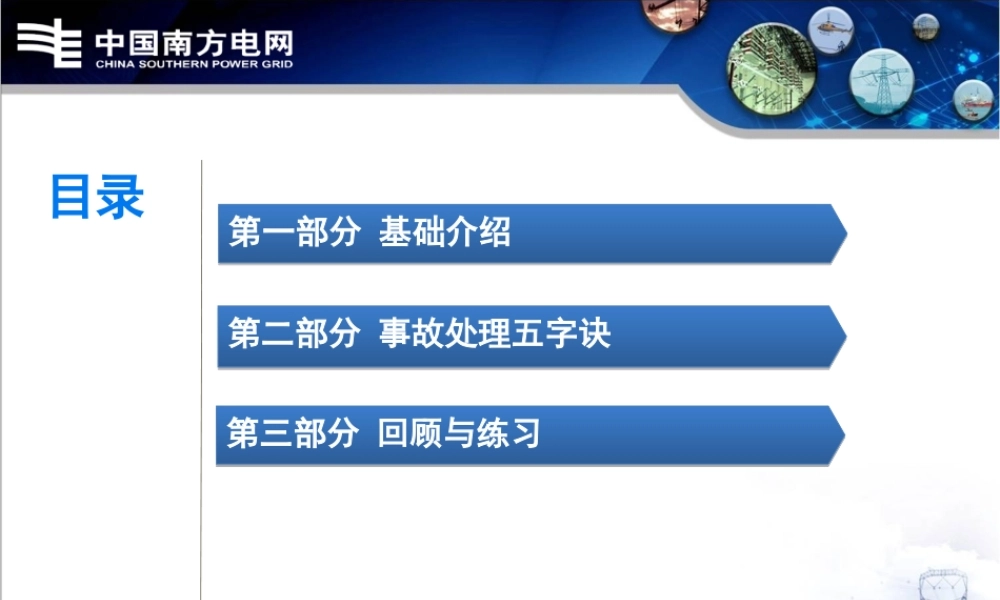 中国南方电网
CHINA SOUTHERN POWER GRID

目录

第一部分 基础介绍

第二部分 事故处理五字诀

第三部分 回顾与练习